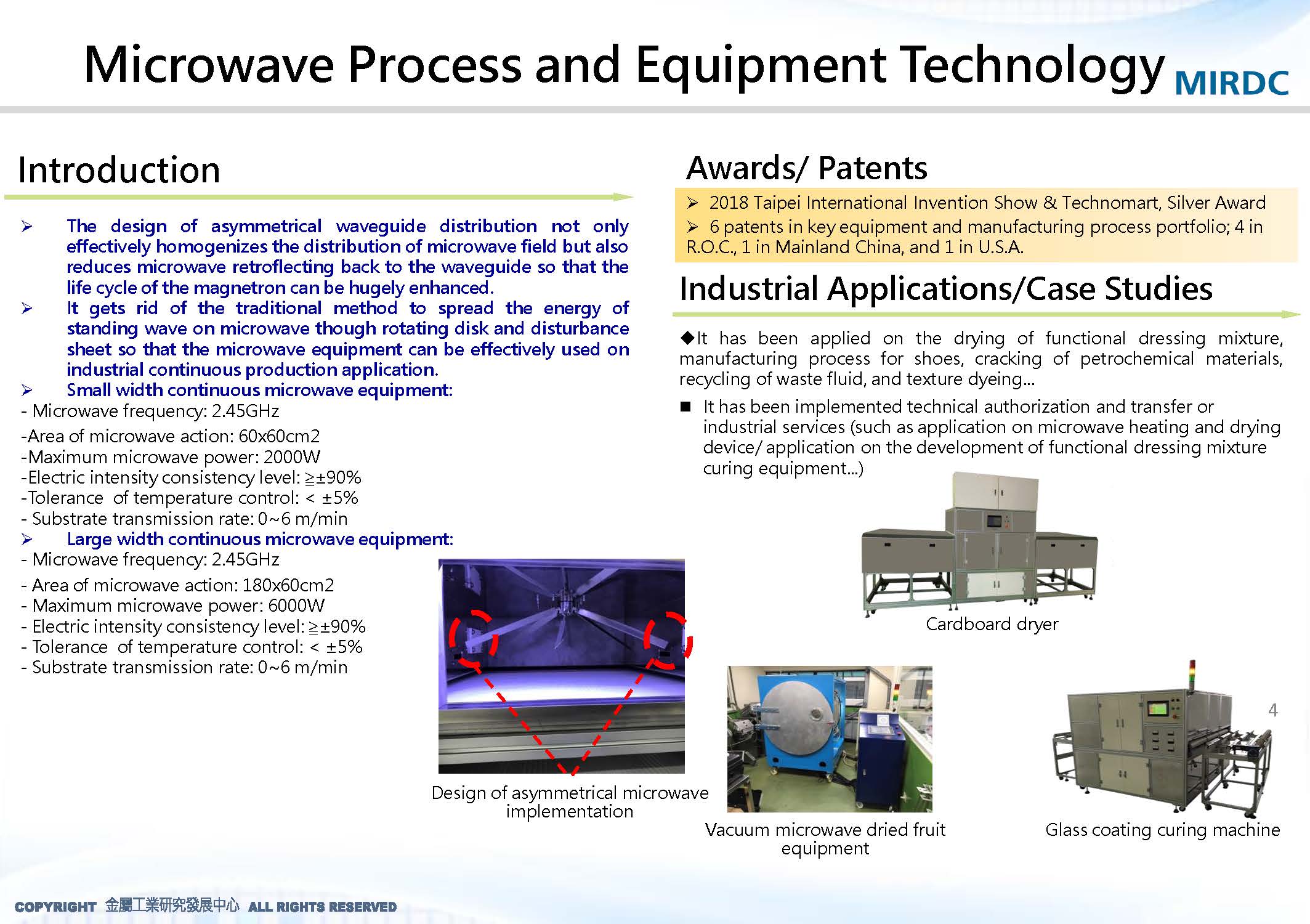 Microwave Process and Equipment Technology MIRDC

Introduction

➢ The design of asymmetrical waveguide distribution not only effectively homogenizes the distribution of microwave field but also reduces microwave retroflecting back to the waveguide so that the life cycle of the magnetron can be hugely enhanced.
➢ It gets rid of the traditional method to spread the energy of standing wave on microwave though rotating disk and disturbance sheet so that the microwave equipment can be effectively used on industrial continuous production application.
➢ Small width continuous microwave equipment:
- Microwave frequency: 2.45GHz
-Area of microwave action: 60x60cm2
-Maximum microwave power: 2000W
-Electric intensity consistency level: ≧±90%
-Tolerance of temperature control: < ±5%
- Substrate transmission rate: 0~6 m/min
➢ Large width continuous microwave equipment:
- Microwave frequency: 2.45GHz
- Area of microwave action: 180x60cm2
- Maximum microwave power: 6000W
- Electric intensity consistency level: ≧±90%
- Tolerance of temperature control: < ±5%
- Substrate transmission rate: 0~6 m/min

Design of asymmetrical microwave implementation

Awards/ Patents

➢ 2018 Taipei International Invention Show & Technomart, Silver Award
➢ 6 patents in key equipment and manufacturing process portfolio; 4 in R.O.C., 1 in Mainland China, and 1 in U.S.A.

Industrial Applications/Case Studies

◆It has been applied on the drying of functional dressing mixture, manufacturing process for shoes, cracking of petrochemical materials, recycling of waste fluid, and texture dyeing...

■ It has been implemented technical authorization and transfer or industrial services (such as application on microwave heating and drying device/ application on the development of functional dressing mixture curing equipment...)

Cardboard dryer

Vacuum microwave dried fruit equipment

Glass coating curing machine

4

COPYRIGHT 金屬工業研究發展中心 ALL RIGHTS RESERVED